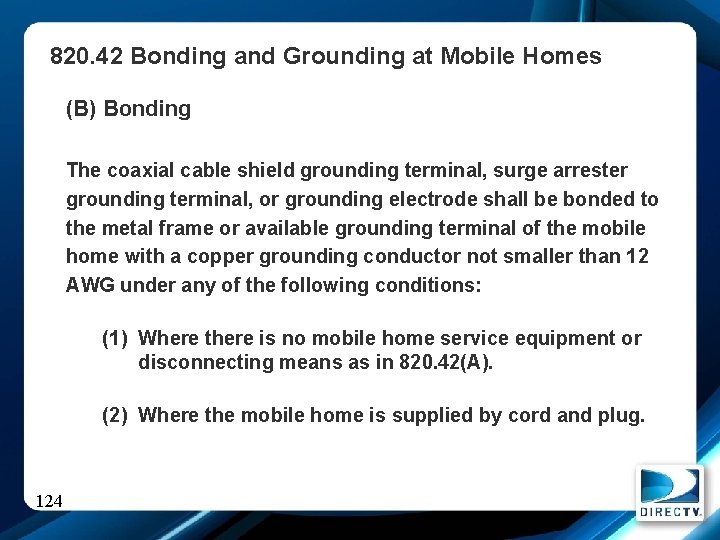 820.42 Bonding and Grounding at Mobile Homes

(B) Bonding

The coaxial cable shield grounding terminal, surge arrester grounding terminal, or grounding electrode shall be bonded to the metal frame or available grounding terminal of the mobile home with a copper grounding conductor not smaller than 12 AWG under any of the following conditions:

(1) Where there is no mobile home service equipment or disconnecting means as in 820.42(A).

(2) Where the mobile home is supplied by cord and plug.

124

DIRECTV.